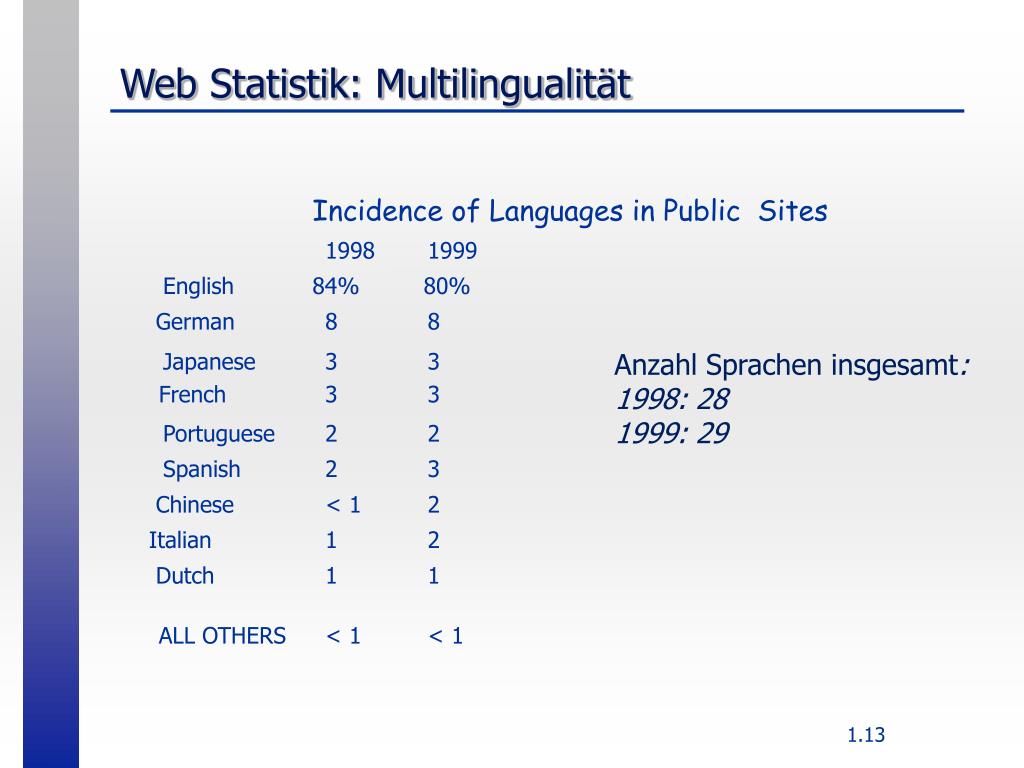 Web Statistik: Multilingualität

Incidence of Languages in Public Sites

| | 1998 | 1999 |
|---|---|---|
| English | 84% | 80% |
| German | 8 | 8 |
| Japanese | 3 | 3 |
| French | 3 | 3 |
| Portuguese | 2 | 2 |
| Spanish | 2 | 3 |
| Chinese | < 1 | 2 |
| Italian | 1 | 2 |
| Dutch | 1 | 1 |
| ALL OTHERS | < 1 | < 1 |

Anzahl Sprachen insgesamt:
1998: 28
1999: 29

1.13